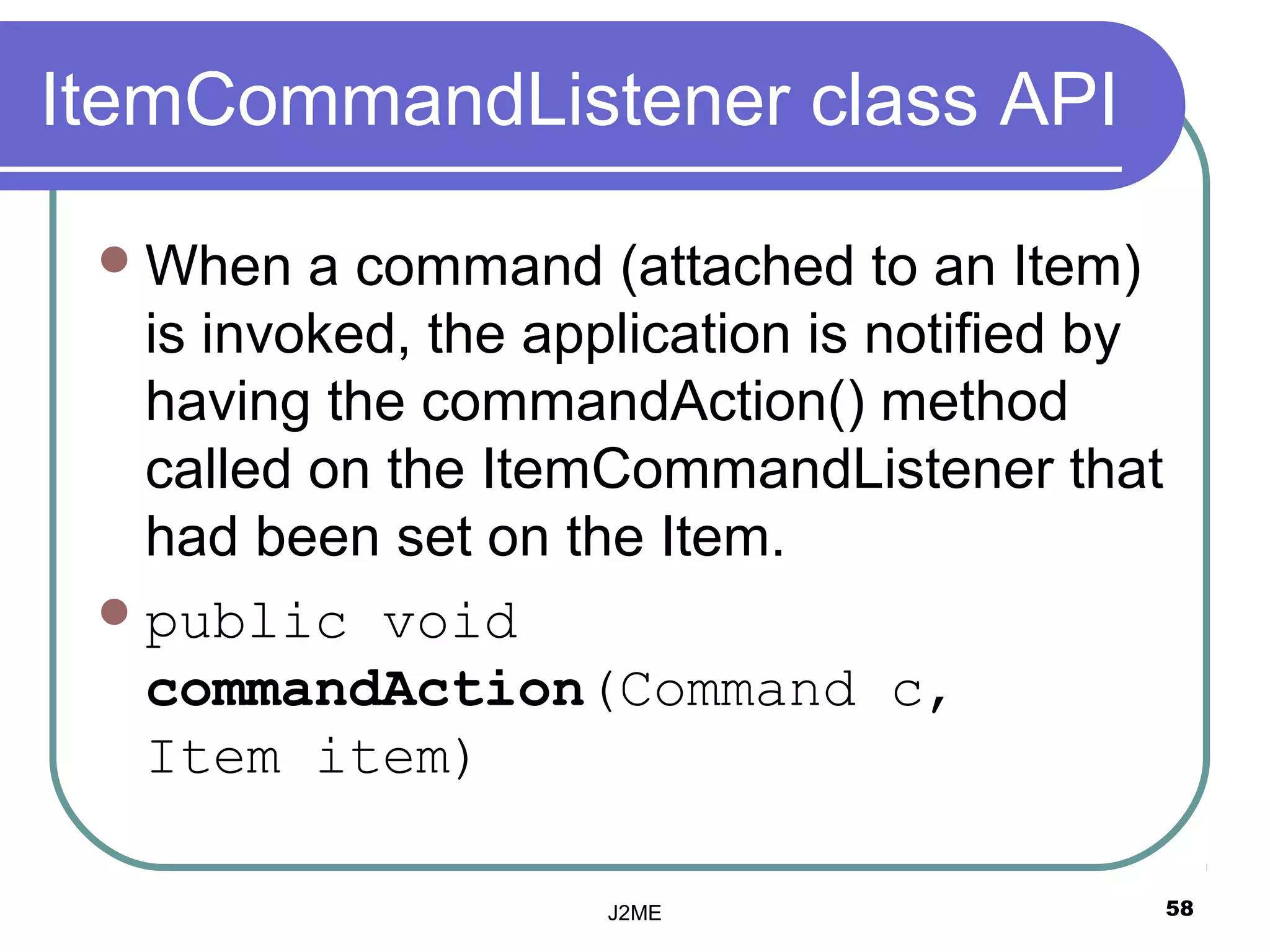 ItemCommandListener class API

When a command (attached to an Item) is invoked, the application is notified by having the commandAction() method called on the ItemCommandListener that had been set on the Item.

public void commandAction(Command c, Item item)

J2ME

58